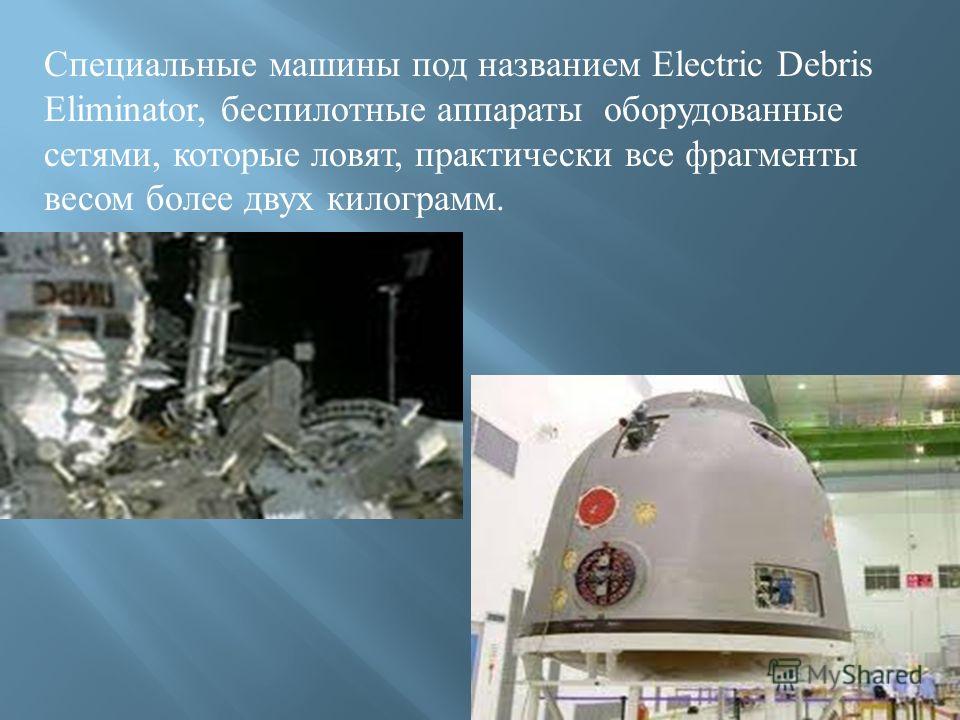 Специальные машины под названием Electric Debris Eliminator, беспилотные аппараты оборудованные сетями, которые ловят, практически все фрагменты весом более двух килограмм.

MyShared